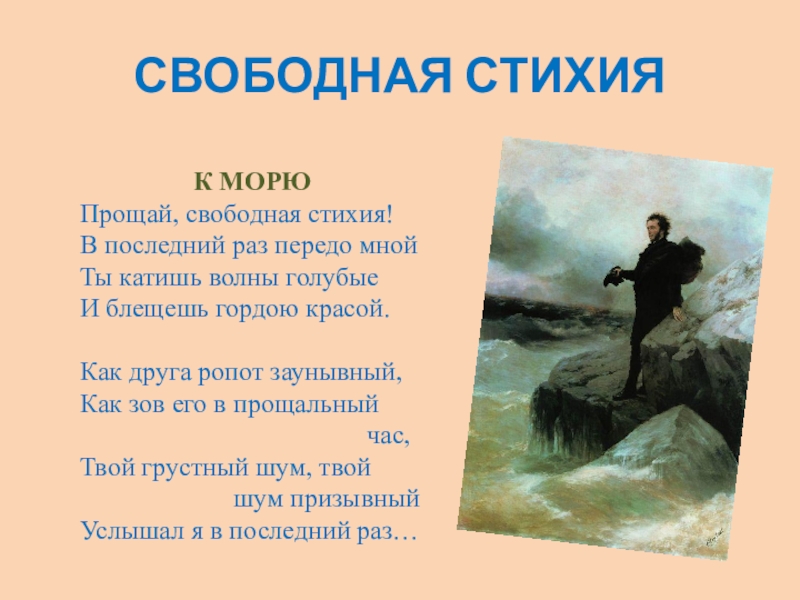 СВОБОДНАЯ СТИХИЯ

К МОРЮ
Прощай, свободная стихия!
В последний раз передо мной
Ты катишь волны голубые
И блещешь гордою красой.

Как друга ропот заунывный,
Как зов его в прощальный час,
Твой грустный шум, твой шум призывный
Услышал я в последний раз…